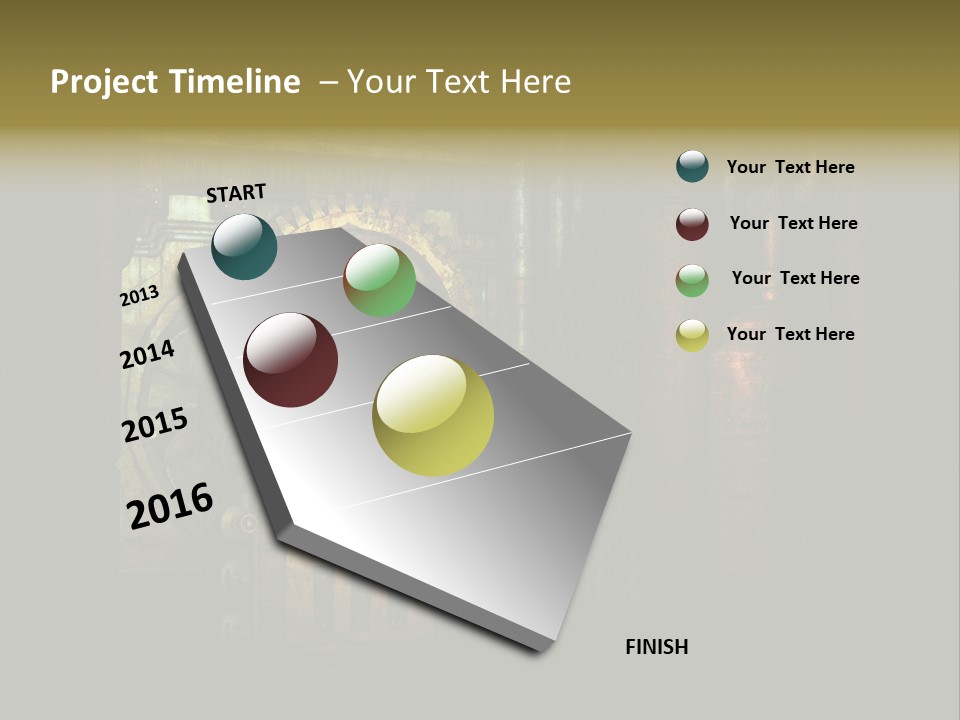 Project Timeline – Your Text Here

START

2013

2014

2015

2016

FINISH

Your Text Here

Your Text Here

Your Text Here

Your Text Here